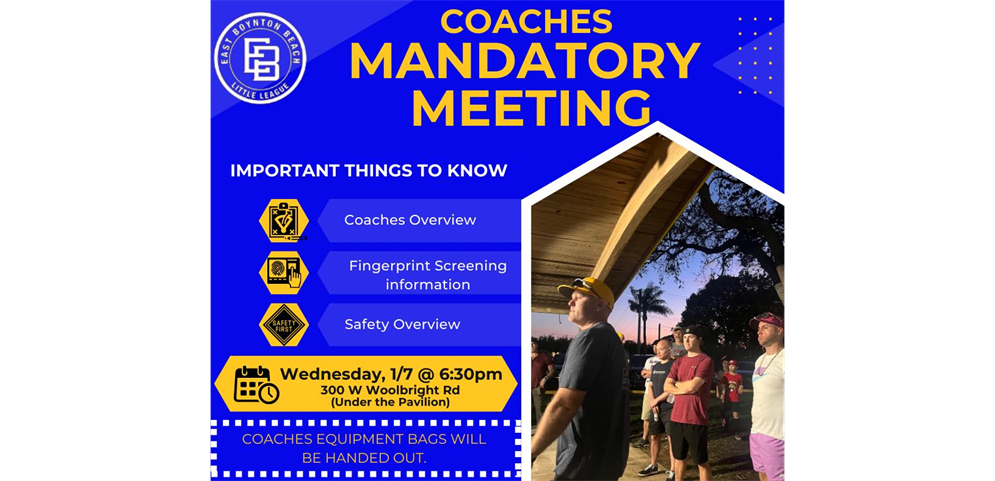 EAST BOYNTON BEACH
EB
LITTLE LEAGUE

COACHES
MANDATORY
MEETING

IMPORTANT THINGS TO KNOW

Coaches Overview

Fingerprint Screening information

SAFETY FIRST

Safety Overview

Wednesday, 1/7 @ 6:30pm
300 W Woolbright Rd
(Under the Pavilion)

COACHES EQUIPMENT BAGS WILL BE HANDED OUT.